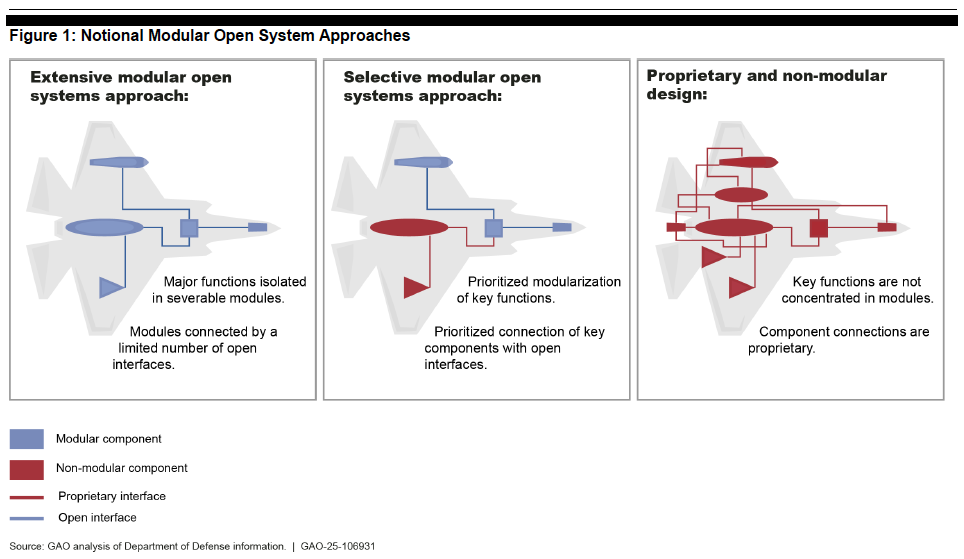 Figure 1: Notional Modular Open System Approaches

Extensive modular open systems approach:

Major functions isolated in severable modules.

Modules connected by a limited number of open interfaces.

Selective modular open systems approach:

Prioritized modularization of key functions.

Prioritized connection of key components with open interfaces.

Proprietary and non-modular design:

Key functions are not concentrated in modules.

Component connections are proprietary.

Modular component

Non-modular component

Proprietary interface

Open interface

Source: GAO analysis of Department of Defense information. | GAO-25-106931